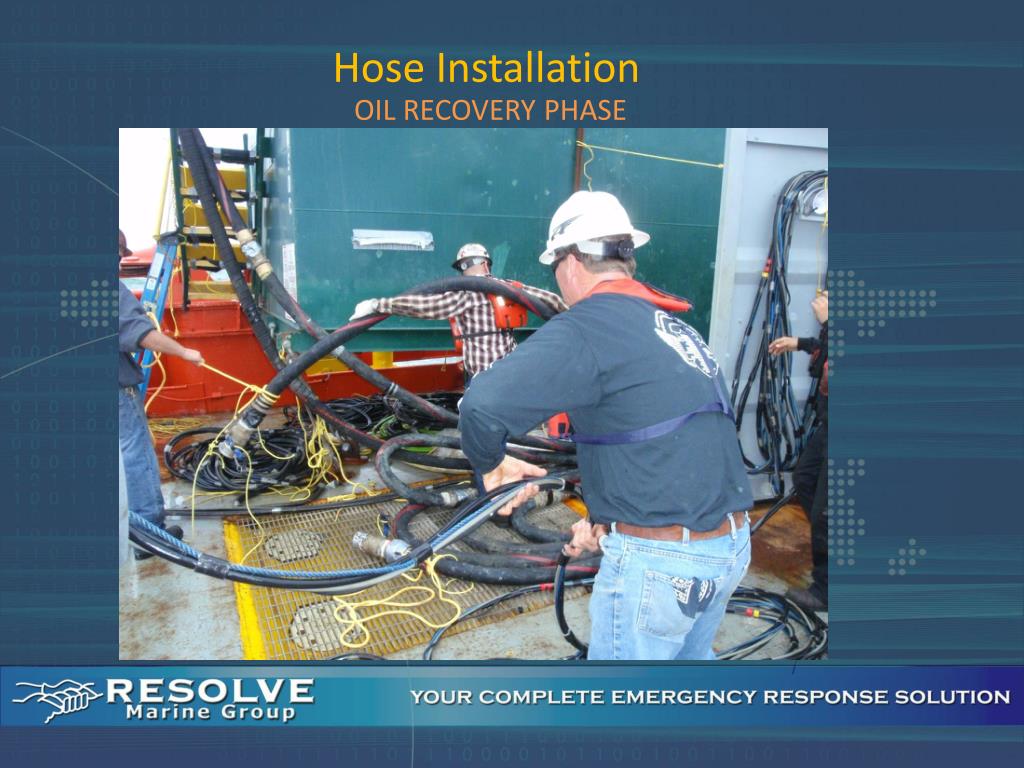 Hose Installation
OIL RECOVERY PHASE

RESOLVE
Marine Group

YOUR COMPLETE EMERGENCY RESPONSE SOLUTION